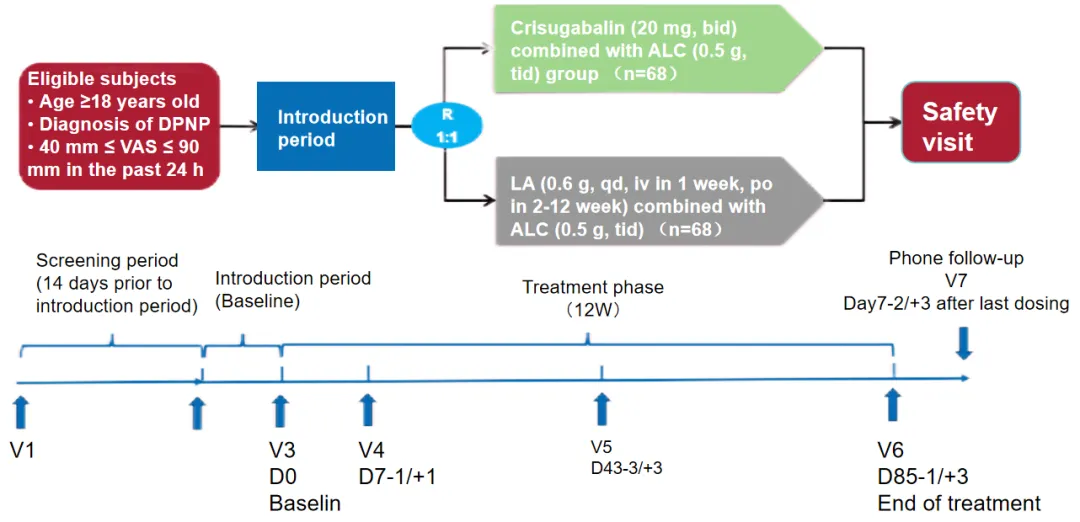 Eligible subjects
• Age ≥18 years old
• Diagnosis of DPNP
• 40 mm ≤ VAS ≤ 90 mm in the past 24 h

Introduction period

R
1:1

Crisugabalin (20 mg, bid) combined with ALC (0.5 g, tid) group （n=68）

LA (0.6 g, qd, iv in 1 week, po in 2-12 week) combined with ALC (0.5 g, tid) （n=68）

Safety visit

Screening period (14 days prior to introduction period)

Introduction period (Baseline)

Treatment phase （12W）

Phone follow-up
V7
Day7-2/+3 after last dosing

V1

V3
D0
Baselin

V4
D7-1/+1

V5
D43-3/+3

V6
D85-1/+3
End of treatment